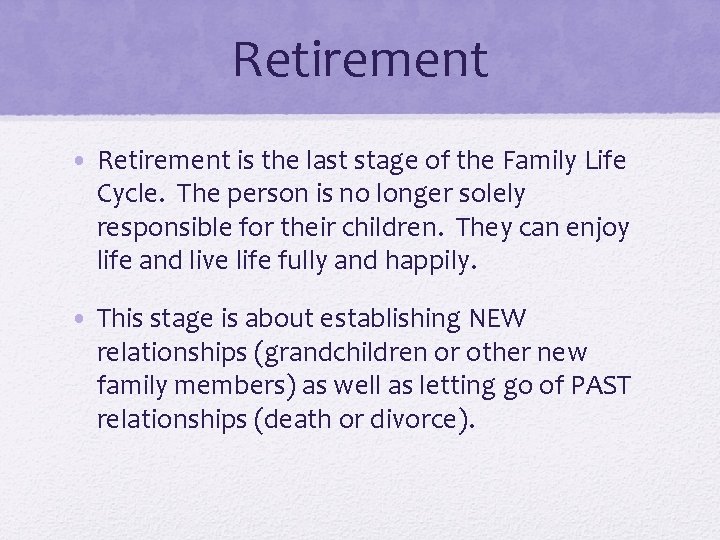 Retirement

• Retirement is the last stage of the Family Life Cycle. The person is no longer solely responsible for their children. They can enjoy life and live life fully and happily.

• This stage is about establishing NEW relationships (grandchildren or other new family members) as well as letting go of PAST relationships (death or divorce).